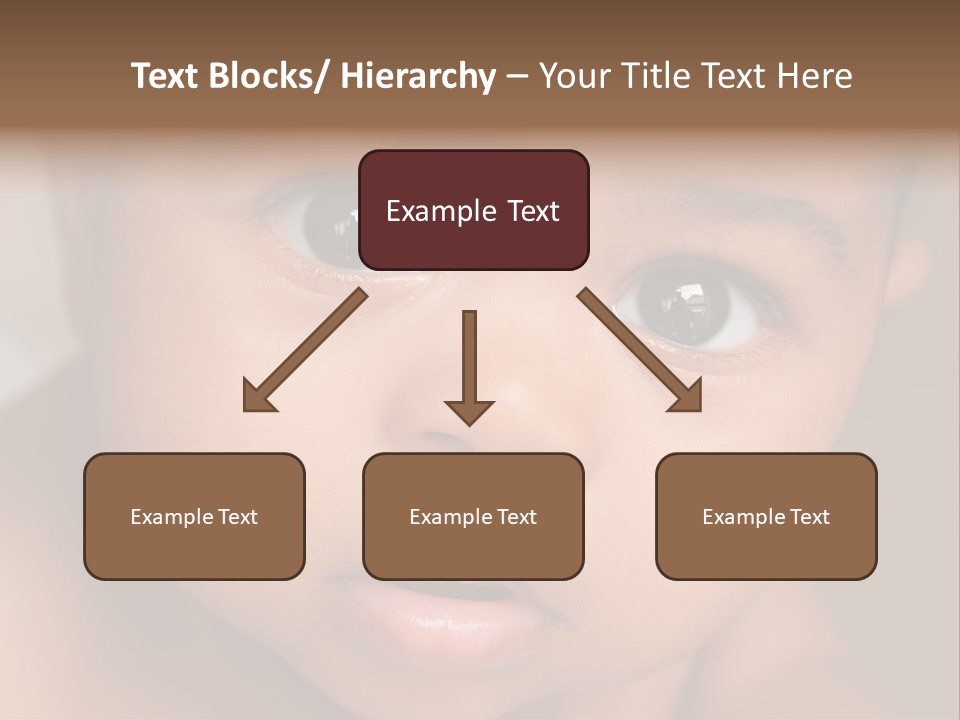 Text Blocks/ Hierarchy – Your Title Text Here

Example Text

Example Text

Example Text

Example Text